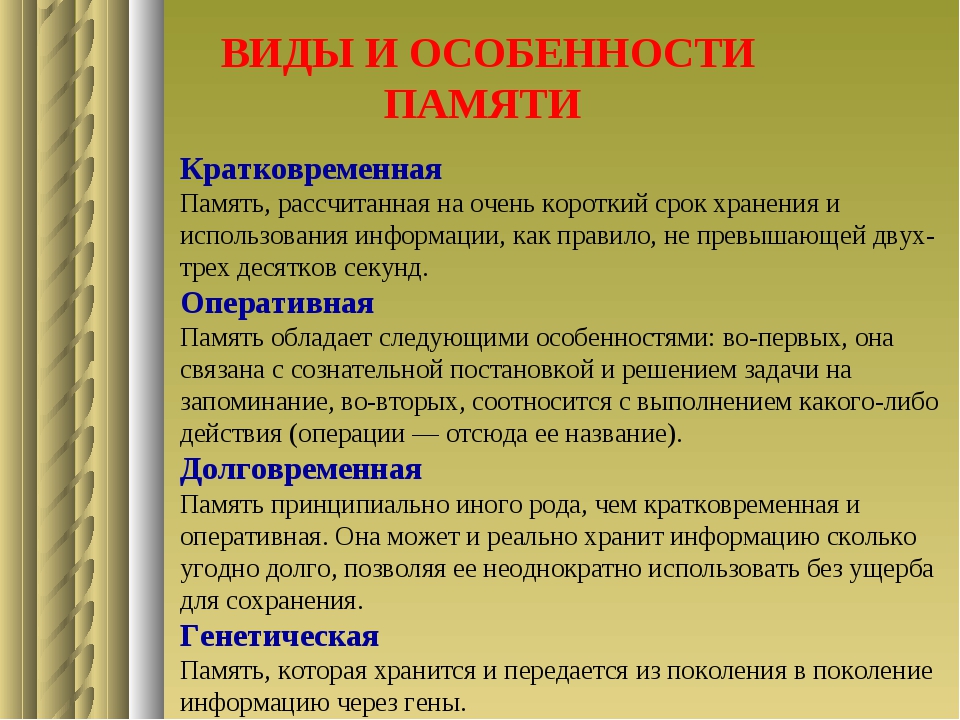 ВИДЫ И ОСОБЕННОСТИ ПАМЯТИ

Кратковременная
Память, рассчитанная на очень короткий срок хранения и использования информации, как правило, не превышающей двух-трех десятков секунд.

Оперативная
Память обладает следующими особенностями: во-первых, она связана с сознательной постановкой и решением задачи на запоминание, во-вторых, соотносится с выполнением какого-либо действия (операции — отсюда ее название).

Долговременная
Память принципиально иного рода, чем кратковременная и оперативная. Она может и реально хранит информацию сколько угодно долго, позволяя ее неоднократно использовать без ущерба для сохранения.

Генетическая
Память, которая хранится и передается из поколения в поколение информацию через гены.